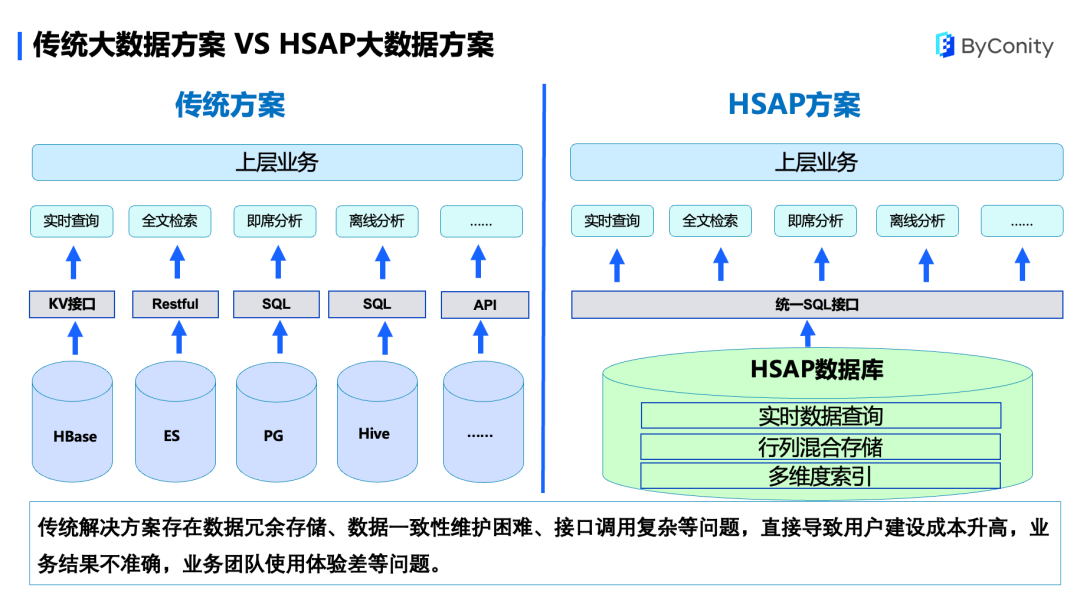 传统大数据方案 VS HSAP大数据方案

ByConity

传统方案

上层业务

实时查询
全文检索
即席分析
离线分析
......

KV接口
Restful
SQL
SQL
API

HBase
ES
PG
Hive
......

HSAP方案

上层业务

实时查询
全文检索
即席分析
离线分析
......

统一SQL接口

HSAP数据库

实时数据查询
行列混合存储
多维度索引

传统解决方案存在数据冗余存储、数据一致性维护困难、接口调用复杂等问题，直接导致用户建设成本升高，业务结果不准确，业务团队使用体验差等问题。